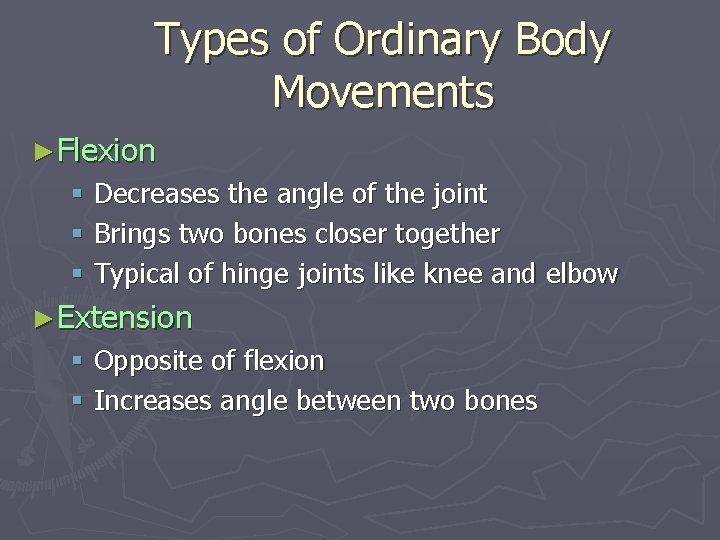 Types of Ordinary Body Movements

►Flexion
▪ Decreases the angle of the joint
▪ Brings two bones closer together
▪ Typical of hinge joints like knee and elbow

►Extension
▪ Opposite of flexion
▪ Increases angle between two bones